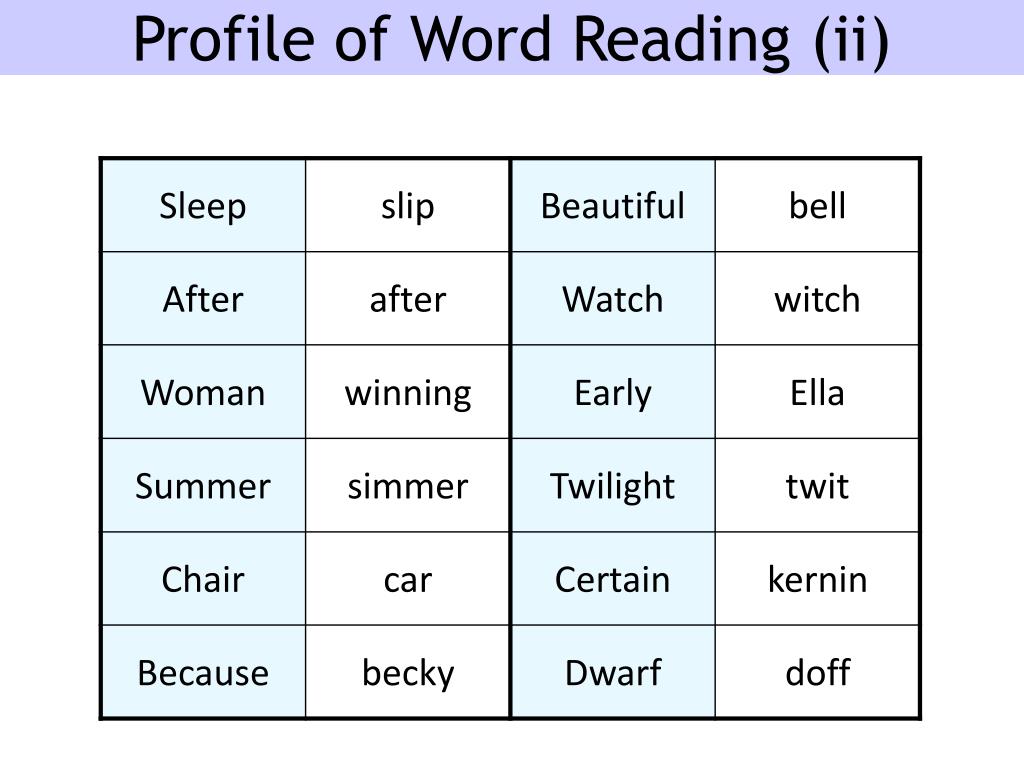 Profile of Word Reading (ii)

| Sleep | slip | Beautiful | bell |
|---|---|---|---|
| After | after | Watch | witch |
| Woman | winning | Early | Ella |
| Summer | simmer | Twilight | twit |
| Chair | car | Certain | kernin |
| Because | becky | Dwarf | doff |